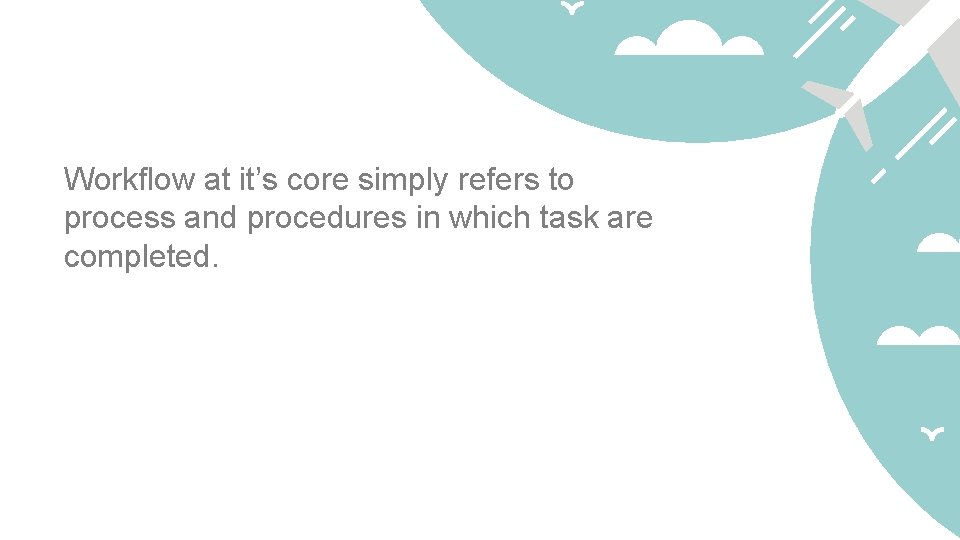 Workflow at it’s core simply refers to process and procedures in which task are completed.